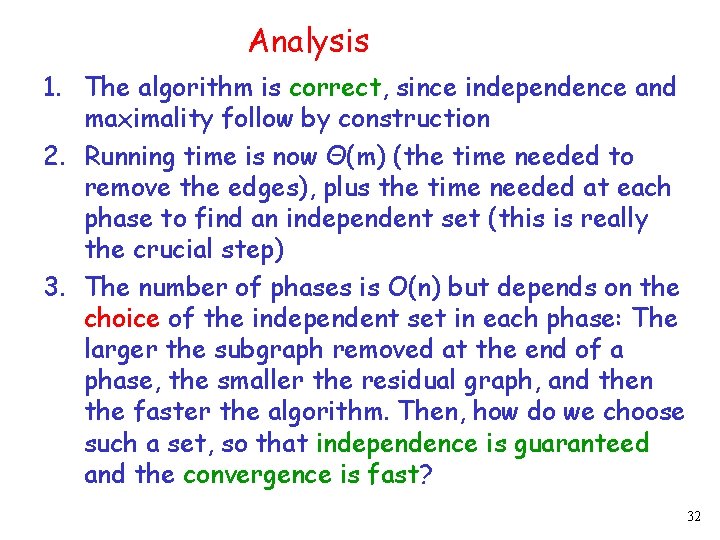 Analysis

1. The algorithm is correct, since independence and maximality follow by construction
2. Running time is now $\Theta(m)$ (the time needed to remove the edges), plus the time needed at each phase to find an independent set (this is really the crucial step)
3. The number of phases is $O(n)$ but depends on the choice of the independent set in each phase: The larger the subgraph removed at the end of a phase, the smaller the residual graph, and then the faster the algorithm. Then, how do we choose such a set, so that independence is guaranteed and the convergence is fast?

32